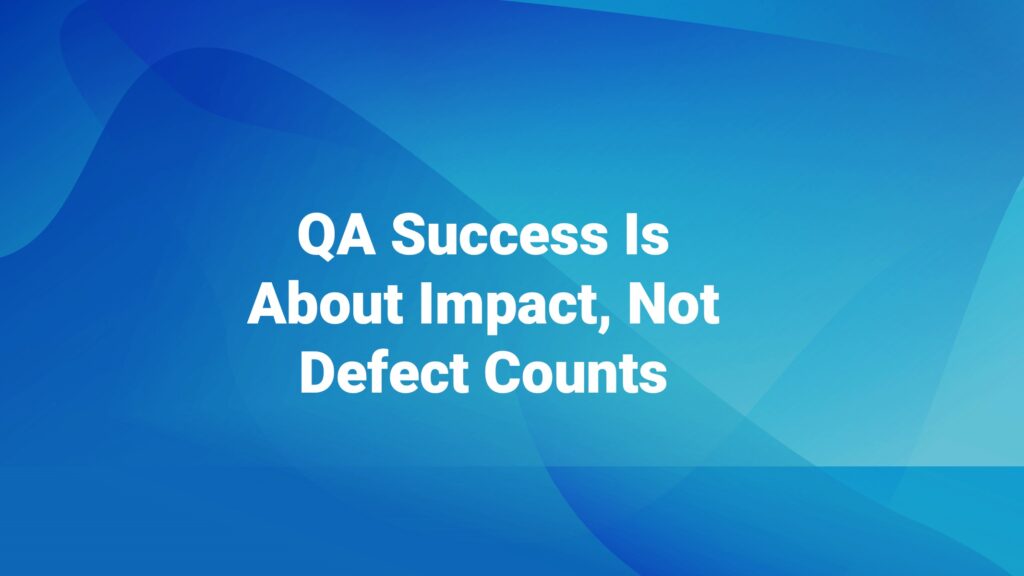 QA Success Is About Impact, Not Defect Counts